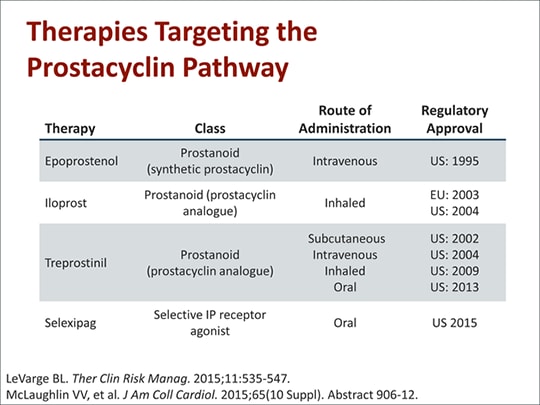 Therapies Targeting the Prostacyclin Pathway

| Therapy | Class | Route of Administration | Regulatory Approval |
|---|---|---|---|
| Epoprostenol | Prostanoid (synthetic prostacyclin) | Intravenous | US: 1995 |
| Iloprost | Prostanoid (prostacyclin analogue) | Inhaled | EU: 2003 US: 2004 |
| Treprostinil | Prostanoid (prostacyclin analogue) | Subcutaneous Intravenous Inhaled Oral | US: 2002 US: 2004 US: 2009 US: 2013 |
| Selexipag | Selective IP receptor agonist | Oral | US 2015 |

LeVarge BL. Ther Clin Risk Manag. 2015;11:535-547.
McLaughlin VV, et al. J Am Coll Cardiol. 2015;65(10 Suppl). Abstract 906-12.